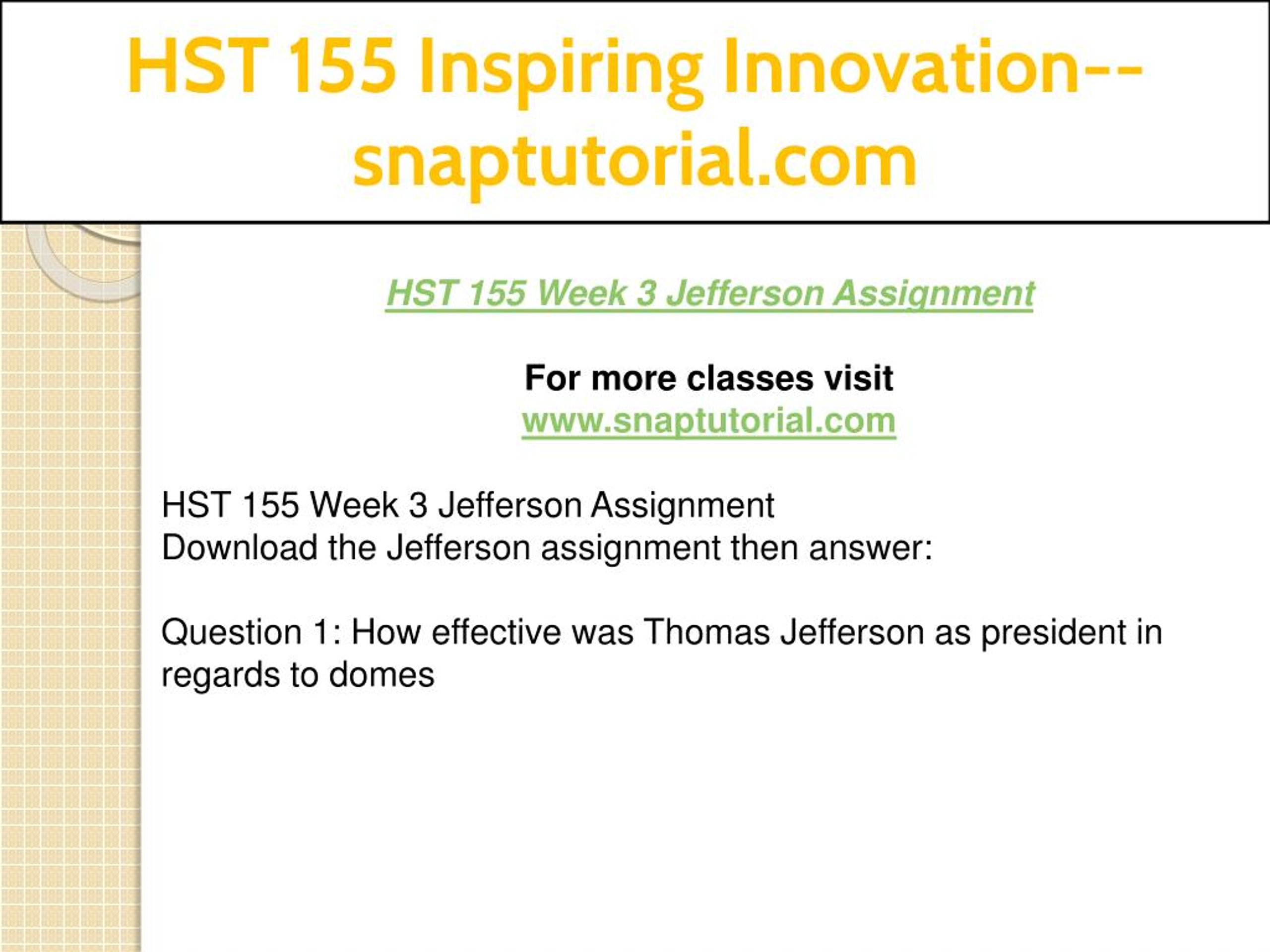 HST 155 Inspiring Innovation--snaptutorial.com

HST 155 Week 3 Jefferson Assignment

For more classes visit
www.snaptutorial.com

HST 155 Week 3 Jefferson Assignment
Download the Jefferson assignment then answer:

Question 1: How effective was Thomas Jefferson as president in regards to domes